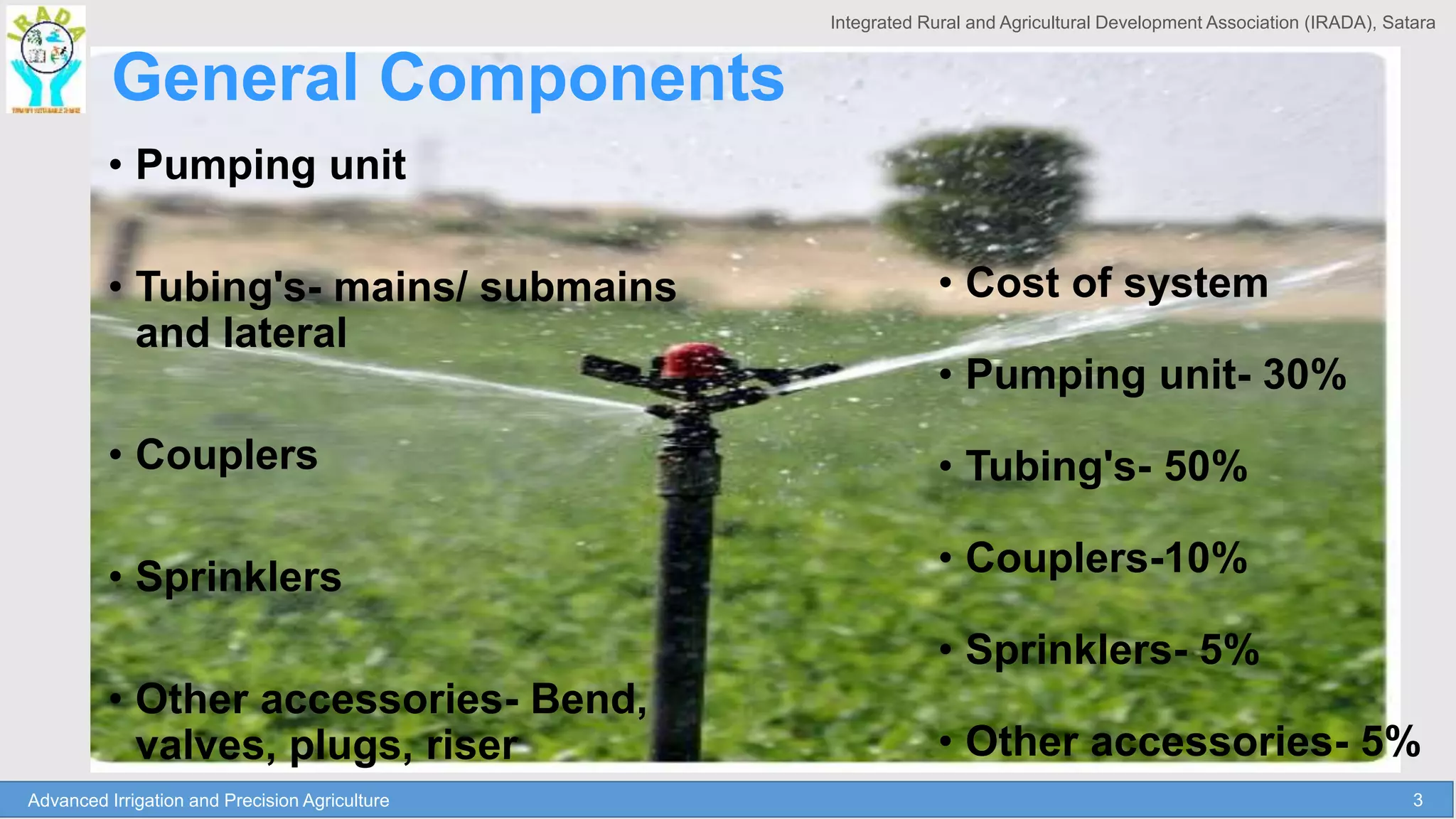 IRADA

Integrated Rural and Agricultural Development Association (IRADA), Satara

General Components

• Pumping unit

• Tubing's- mains/ submains and lateral

• Couplers

• Sprinklers

• Other accessories- Bend, valves, plugs, riser

• Cost of system

• Pumping unit- 30%

• Tubing's- 50%

• Couplers-10%

• Sprinklers- 5%

• Other accessories- 5%

Advanced Irrigation and Precision Agriculture

3